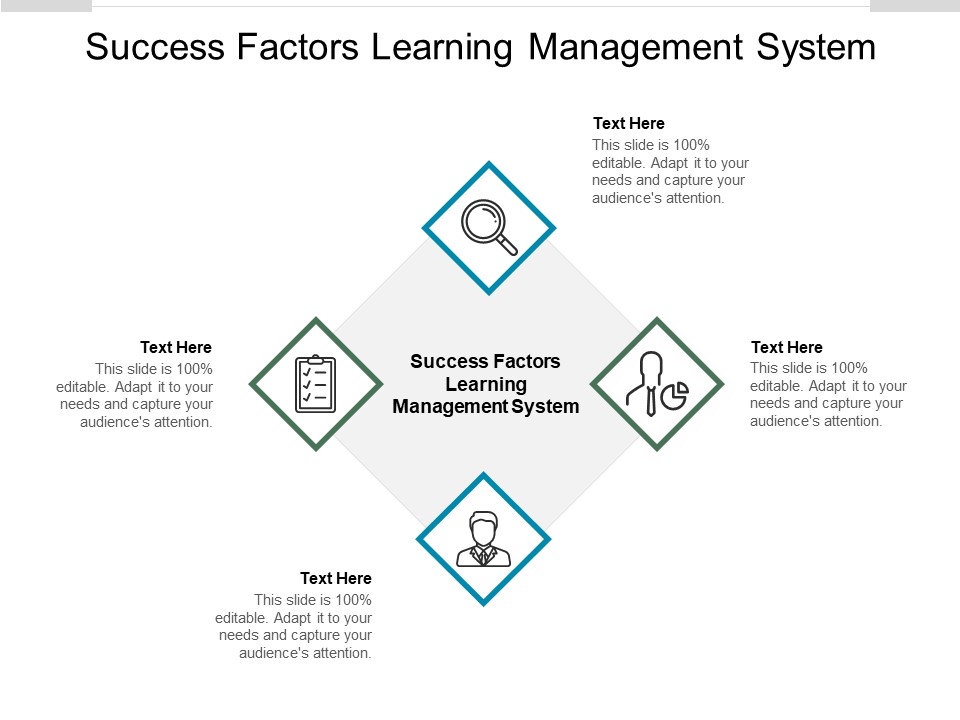 Success Factors Learning Management System

Text Here
This slide is 100% editable. Adapt it to your needs and capture your audience's attention.

Text Here
This slide is 100% editable. Adapt it to your needs and capture your audience's attention.

Success Factors Learning Management System

Text Here
This slide is 100% editable. Adapt it to your needs and capture your audience's attention.

Text Here
This slide is 100% editable. Adapt it to your needs and capture your audience's attention.